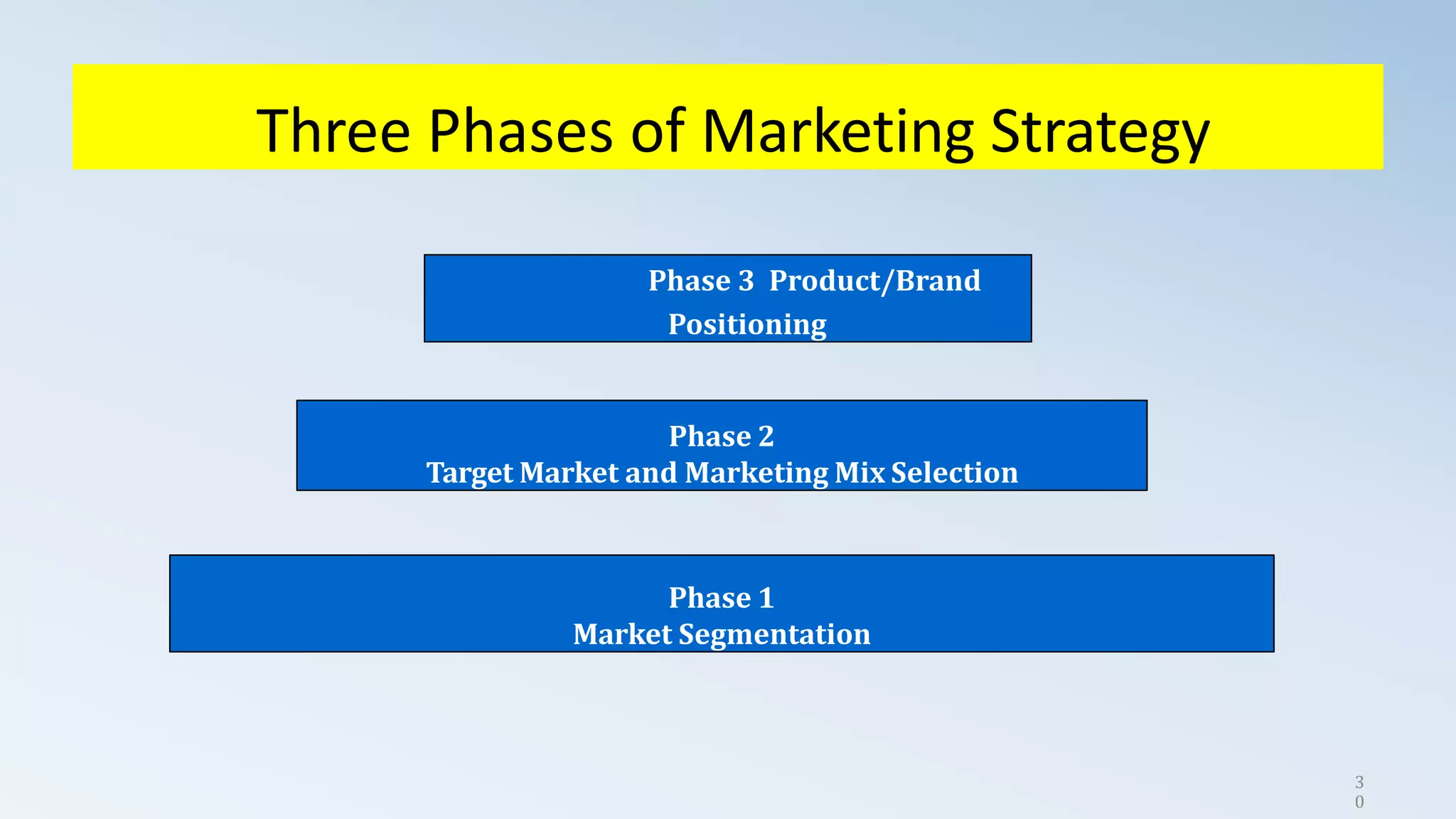 Three Phases of Marketing Strategy

Phase 3 Product/Brand Positioning

Phase 2
Target Market and Marketing Mix Selection

Phase 1
Market Segmentation

30